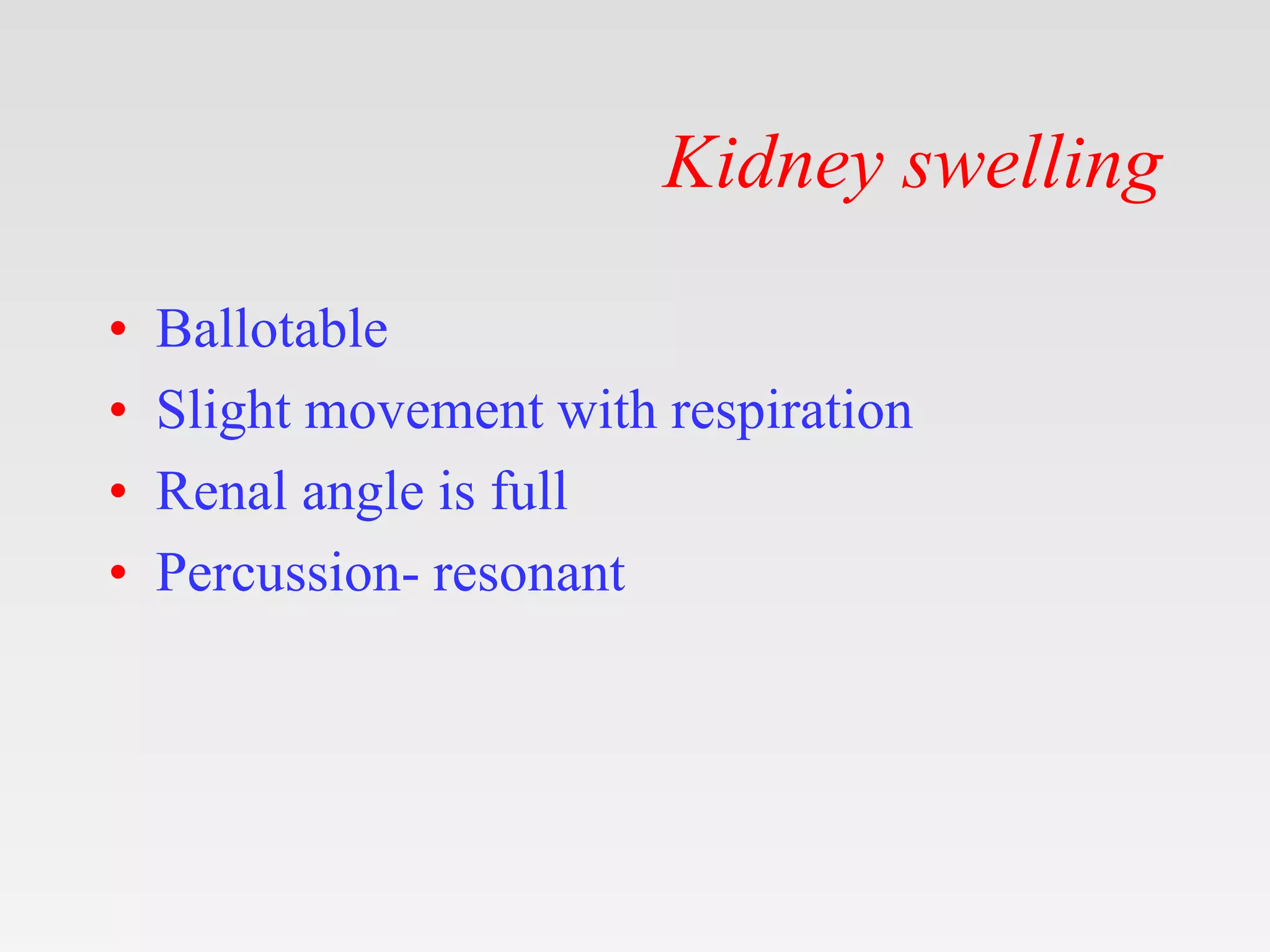 Kidney swelling

• Ballotable
• Slight movement with respiration
• Renal angle is full
• Percussion- resonant